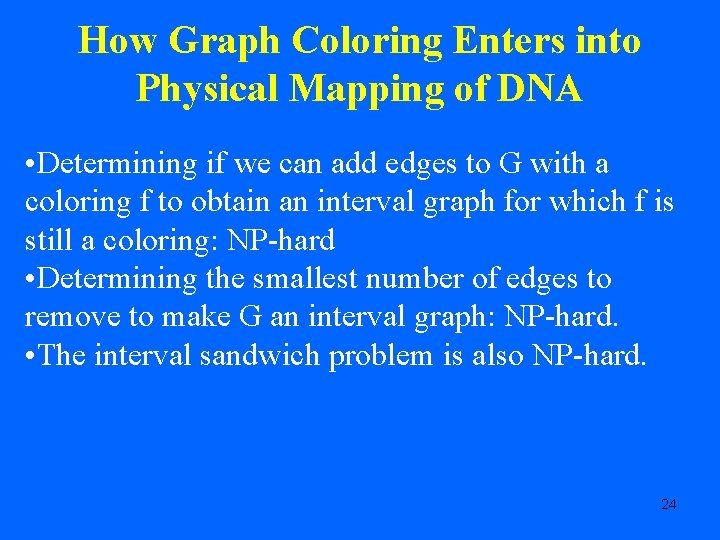 How Graph Coloring Enters into Physical Mapping of DNA

•Determining if we can add edges to G with a coloring f to obtain an interval graph for which f is still a coloring: NP-hard
•Determining the smallest number of edges to remove to make G an interval graph: NP-hard.
•The interval sandwich problem is also NP-hard.

24